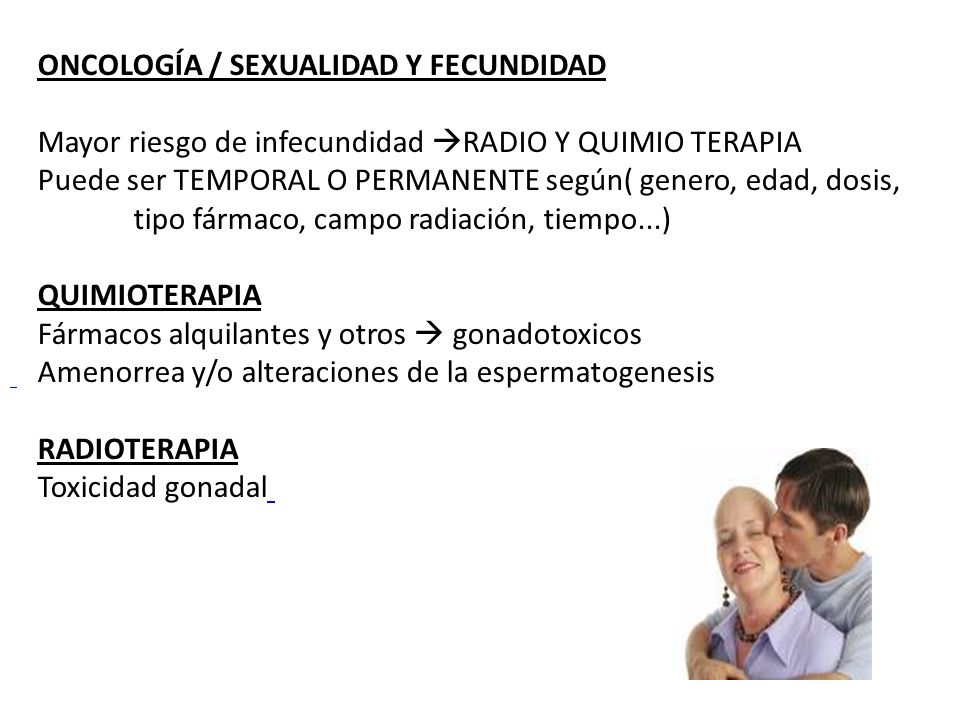 ONCOLOGÍA / SEXUALIDAD Y FECUNDIDAD

Mayor riesgo de infecundidad →RADIO Y QUIMIO TERAPIA
Puede ser TEMPORAL O PERMANENTE según( genero, edad, dosis, tipo fármaco, campo radiación, tiempo...)

QUIMIOTERAPIA
Fármacos alquilantes y otros → gonadotoxicos
Amenorrea y/o alteraciones de la espermatogenesis

RADIOTERAPIA
Toxicidad gonadal